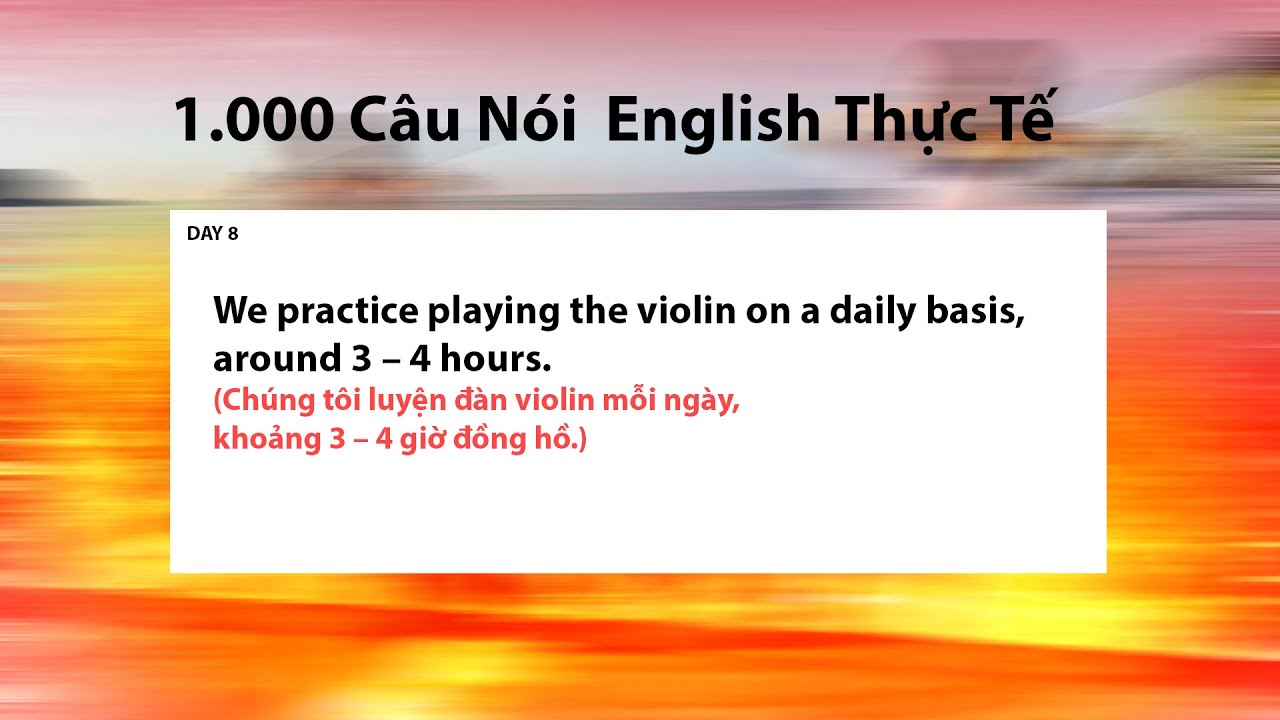 1.000 Câu Nói English Thực Tế

DAY 8

We practice playing the violin on a daily basis, around 3 – 4 hours.
(Chúng tôi luyện đàn violin mỗi ngày, khoảng 3 – 4 giờ đồng hồ.)